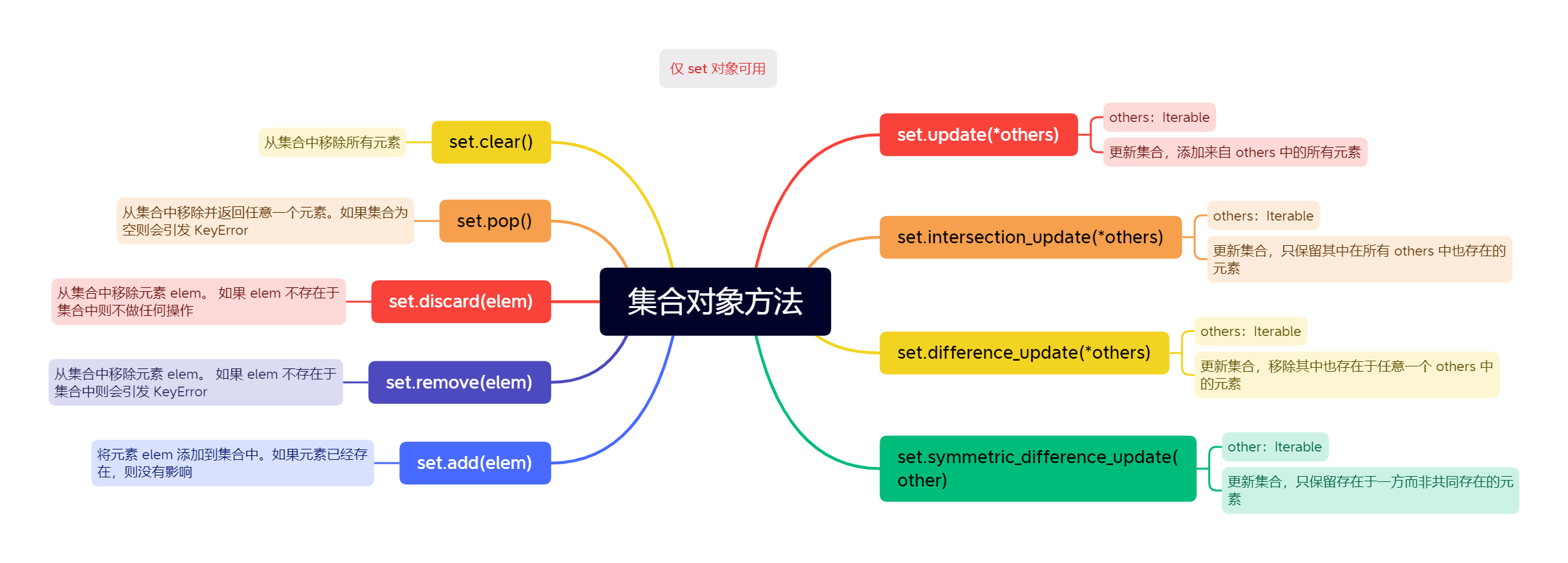 仅 set 对象可用

集合对象方法

set.clear()
从集合中移除所有元素

set.pop()
从集合中移除并返回任意一个元素。如果集合为空则会引发 KeyError

set.discard(elem)
从集合中移除元素 elem。 如果 elem 不存在于集合中则不做任何操作

set.remove(elem)
从集合中移除元素 elem。 如果 elem 不存在于集合中则会引发 KeyError

set.add(elem)
将元素 elem 添加到集合中。如果元素已经存在，则没有影响

set.update(*others)
others：Iterable
更新集合，添加来自 others 中的所有元素

set.intersection_update(*others)
others：Iterable
更新集合，只保留其中在所有 others 中也存在的元素

set.difference_update(*others)
others：Iterable
更新集合，移除其中也存在于任意一个 others 中的元素

set.symmetric_difference_update(other)
other：Iterable
更新集合，只保留存在于一方而非共同存在的元素